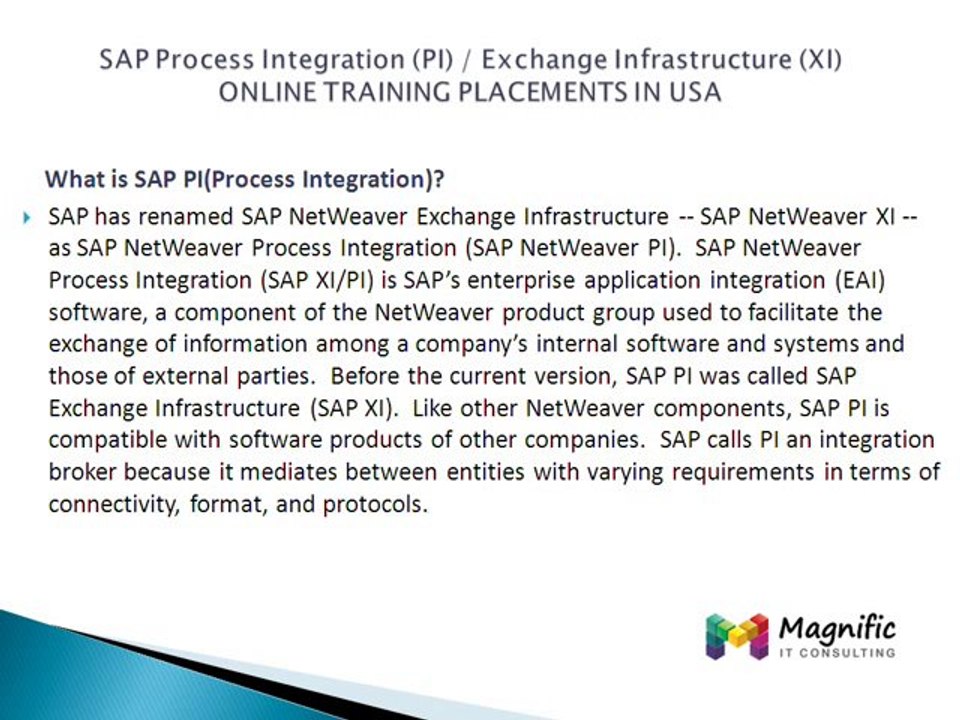 SAP Process Integration (PI) / Exchange Infrastructure (XI)
ONLINE TRAINING PLACEMENTS IN USA

What is SAP PI(Process Integration)?

SAP has renamed SAP NetWeaver Exchange Infrastructure -- SAP NetWeaver XI -- as SAP NetWeaver Process Integration (SAP NetWeaver PI). SAP NetWeaver Process Integration (SAP XI/PI) is SAP's enterprise application integration (EAI) software, a component of the NetWeaver product group used to facilitate the exchange of information among a company's internal software and systems and those of external parties. Before the current version, SAP PI was called SAP Exchange Infrastructure (SAP XI). Like other NetWeaver components, SAP PI is compatible with software products of other companies. SAP calls PI an integration broker because it mediates between entities with varying requirements in terms of connectivity, format, and protocols.

Magnific
IT CONSULTING